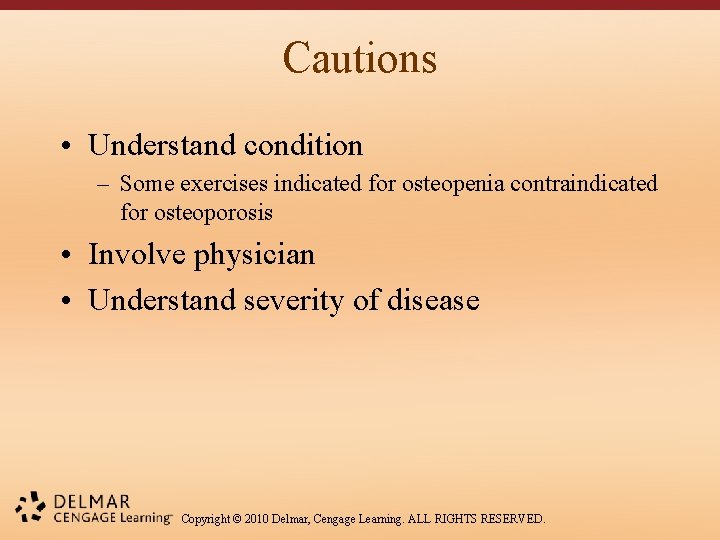 Cautions

• Understand condition
– Some exercises indicated for osteopenia contraindicated for osteoporosis
• Involve physician
• Understand severity of disease

DELMAR
CENGAGE Learning™ Copyright © 2010 Delmar, Cengage Learning. ALL RIGHTS RESERVED.